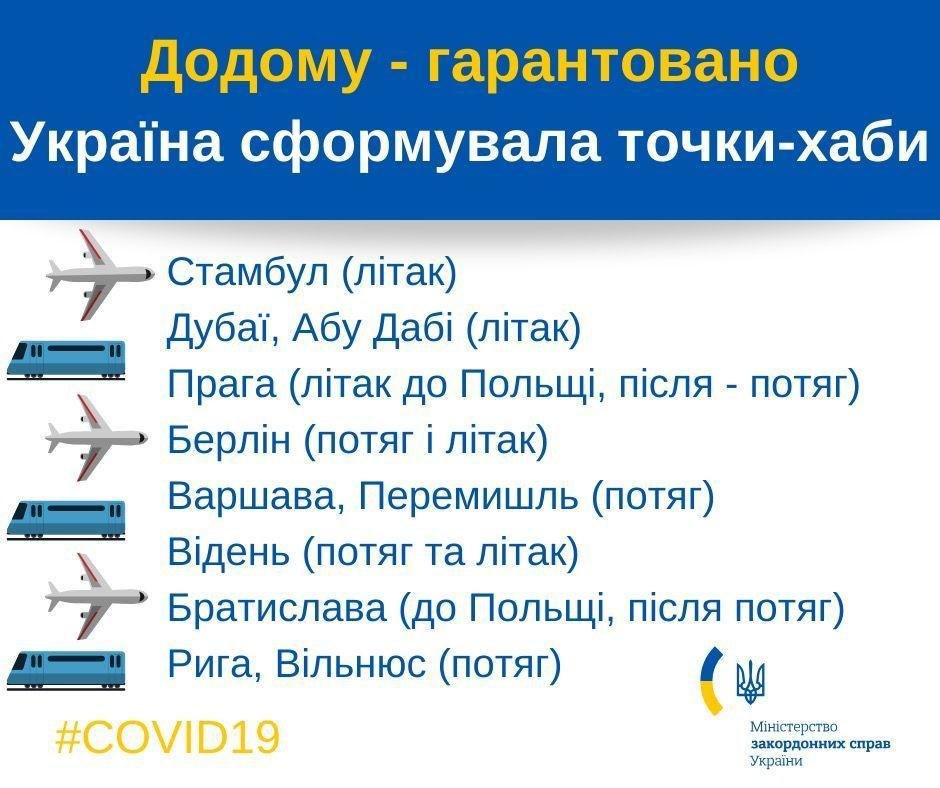 Додому - гарантовано
Україна сформувала точки-хаби

Стамбул (літак)
Дубаї, Абу Дабі (літак)
Прага (літак до Польщі, після - потяг)
Берлін (потяг і літак)
Варшава, Перемишль (потяг)
Відень (потяг та літак)
Братислава (до Польщі, після потяг)
Рига, Вільнюс (потяг)

#COVID19

Міністерство закордонних справ України